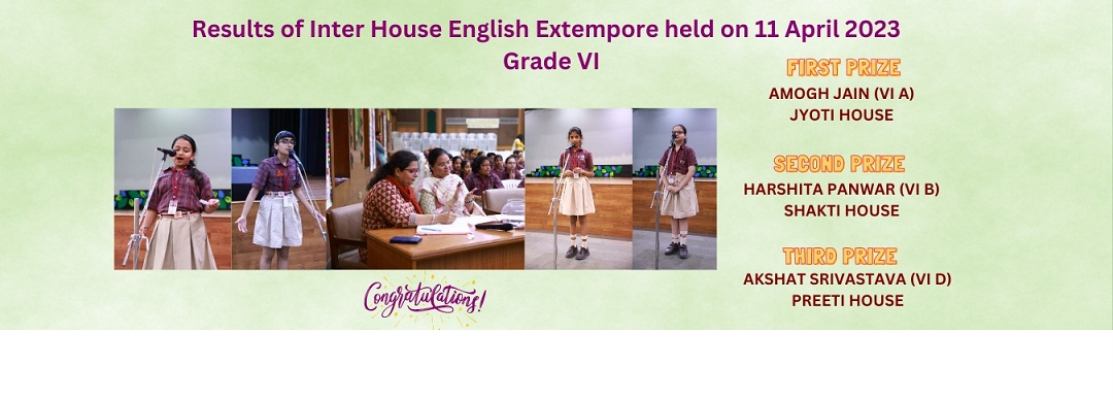 Results of Inter House English Extempore held on 11 April 2023
Grade VI

FIRST PRIZE
AMOGH JAIN (VI A)
JYOTI HOUSE

SECOND PRIZE
HARSHITA PANWAR (VI B)
SHAKTI HOUSE

THIRD PRIZE
AKSHAT SRIVASTAVA (VI D)
PREETI HOUSE

Congratulations!